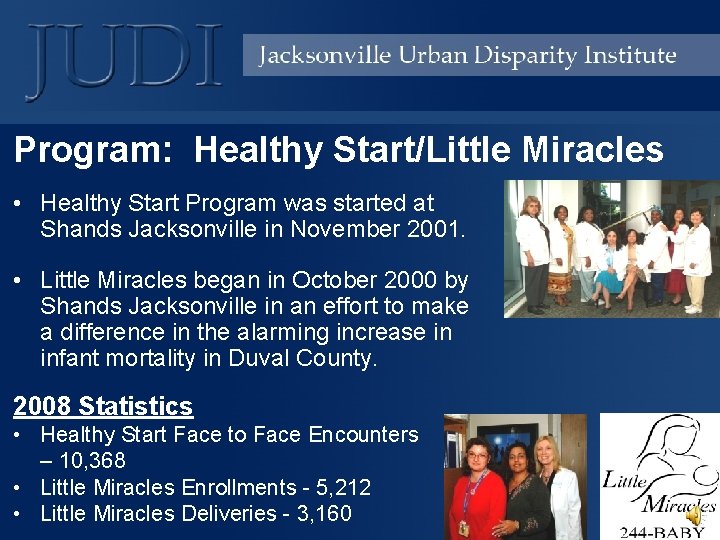 JUDI

Jacksonville Urban Disparity Institute

Program: Healthy Start/Little Miracles

• Healthy Start Program was started at Shands Jacksonville in November 2001.

• Little Miracles began in October 2000 by Shands Jacksonville in an effort to make a difference in the alarming increase in infant mortality in Duval County.

2008 Statistics

• Healthy Start Face to Face Encounters – 10,368
• Little Miracles Enrollments - 5,212
• Little Miracles Deliveries - 3,160

Little Miracles
244-BABY